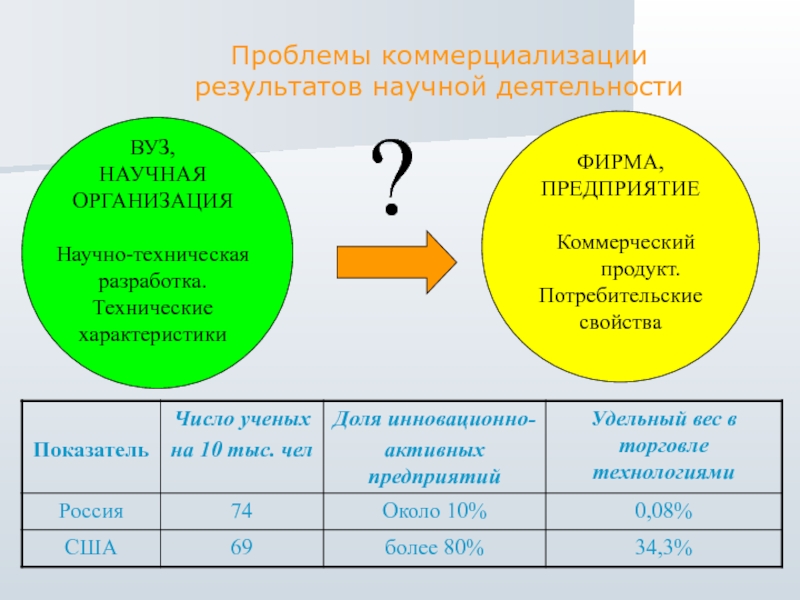 Проблемы коммерциализации результатов научной деятельности

ВУЗ, НАУЧНАЯ ОРГАНИЗАЦИЯ

Научно-техническая разработка. Технические характеристики

?

ФИРМА, ПРЕДПРИЯТИЕ

Коммерческий продукт. Потребительские свойства

| Показатель | Число ученых на 10 тыс. чел | Доля инновационно-активных предприятий | Удельный вес в торговле технологиями |
|---|---|---|---|
| Россия | 74 | Около 10% | 0,08% |
| США | 69 | более 80% | 34,3% |